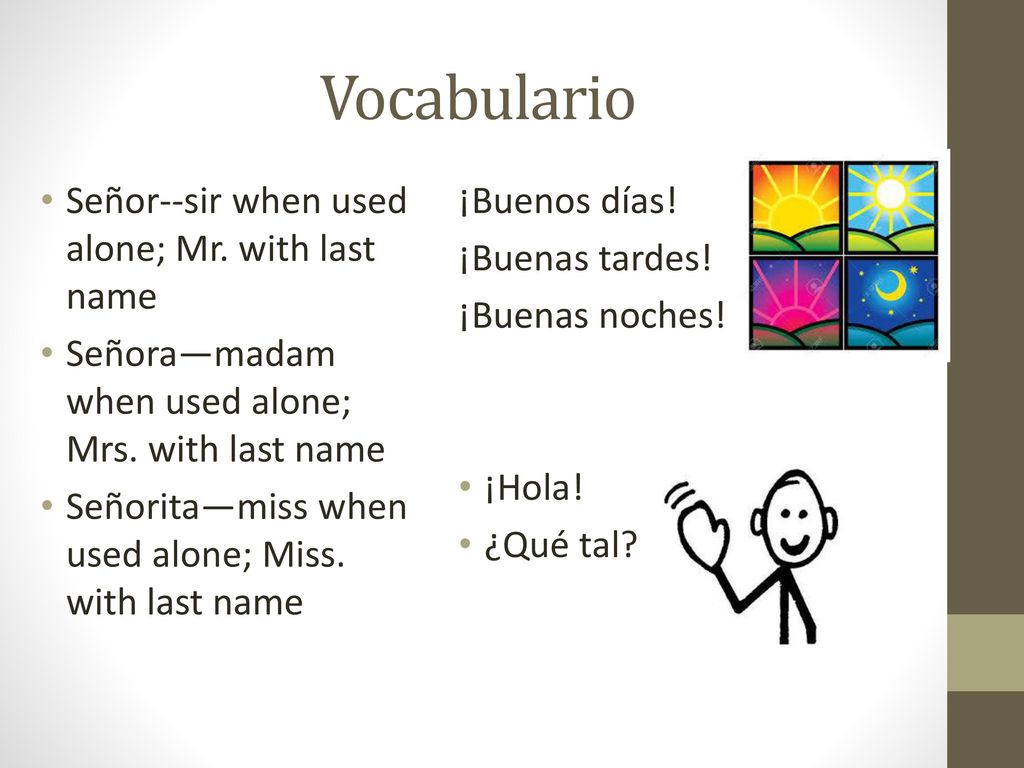 Vocabulario

• Señor--sir when used alone; Mr. with last name
• Señora—madam when used alone; Mrs. with last name
• Señorita—miss when used alone; Miss. with last name

¡Buenos días!
¡Buenas tardes!
¡Buenas noches!

• ¡Hola!
• ¿Qué tal?